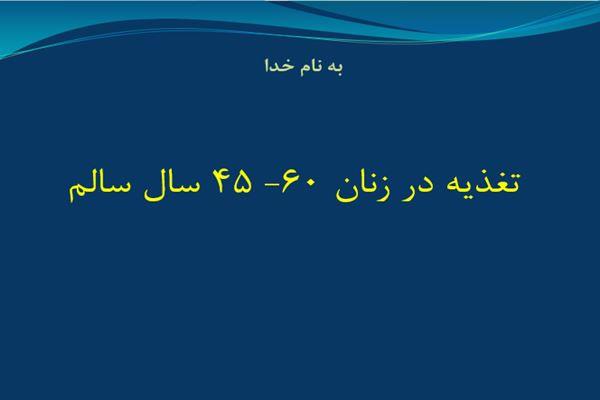 به نام خدا

تغذیه در زنان ۶۰- ۴۵ سال سالم